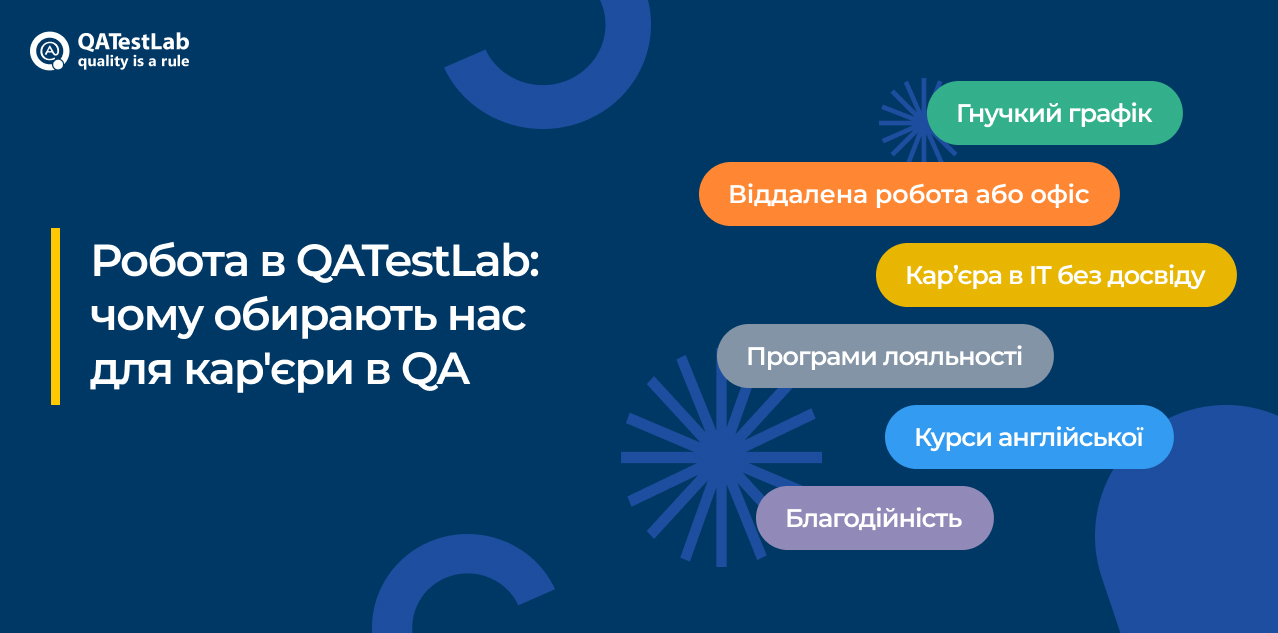 QATestLab
quality is a rule

Робота в QATestLab: чому обирають нас для кар'єри в QA

Гнучкий графік

Віддалена робота або офіс

Кар’єра в IT без досвіду

Програми лояльності

Курси англійської

Благодійність